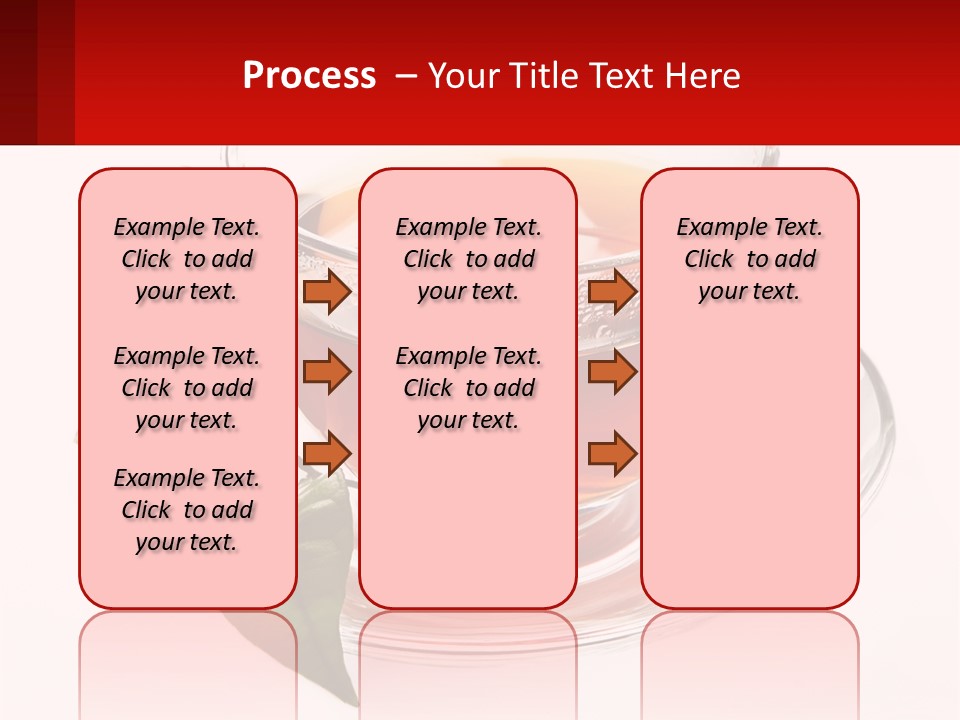 Process – Your Title Text Here

Example Text. Click to add your text.

Example Text. Click to add your text.

Example Text. Click to add your text.

Example Text. Click to add your text.

Example Text. Click to add your text.

Example Text. Click to add your text.